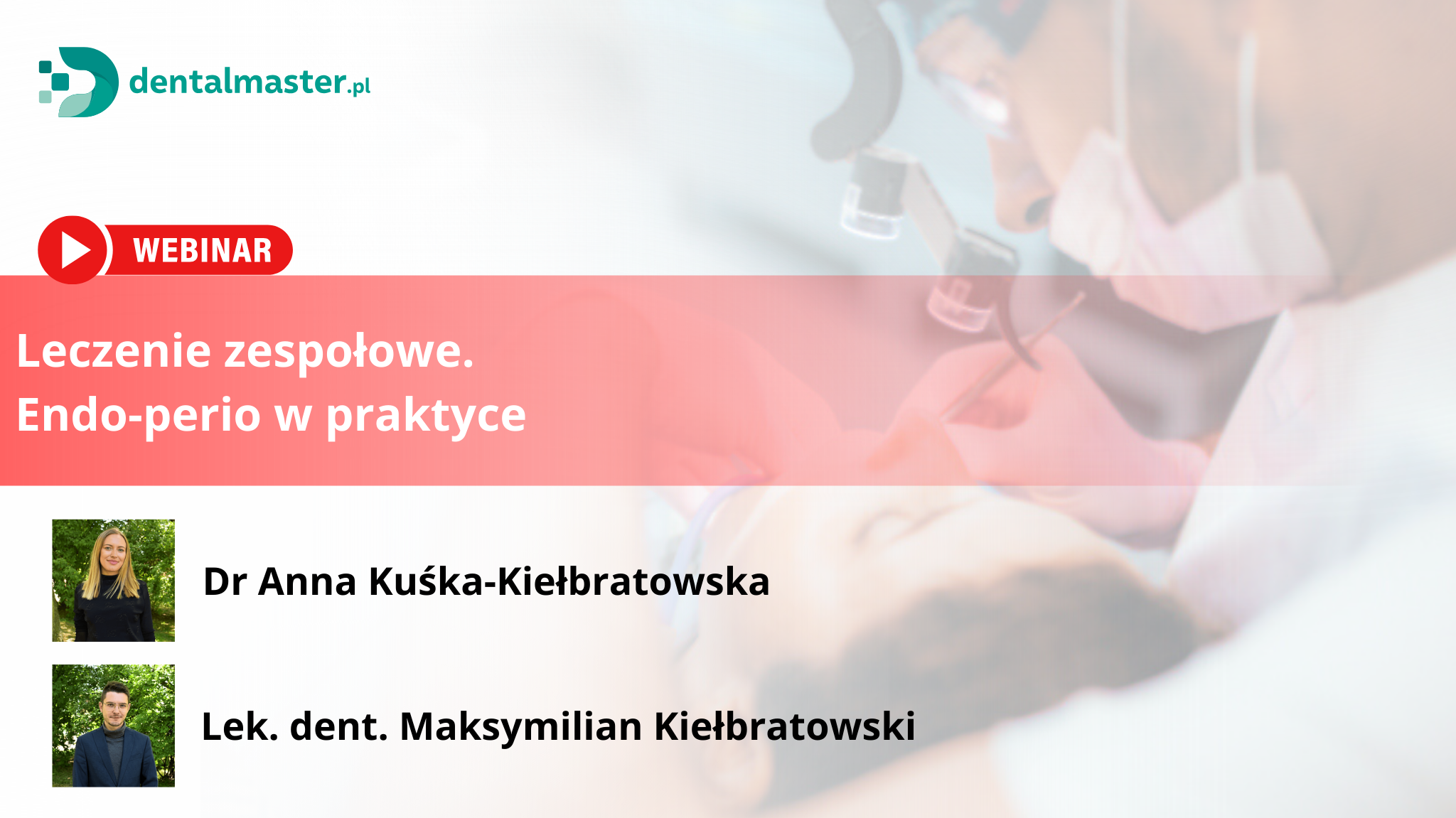 dentalmaster.pl

WEBINAR

Leczenie zespołowe.
Endo-perio w praktyce

Dr Anna Kuśka-Kiełbratowska

Lek. dent. Maksymilian Kiełbratowski